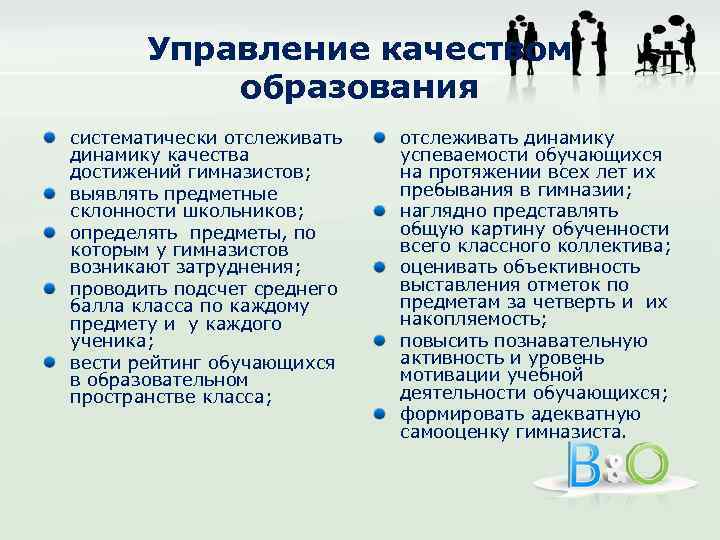 Управление качеством образования

систематически отслеживать динамику качества достижений гимназистов;

выявлять предметные склонности школьников;

определять предметы, по которым у гимназистов возникают затруднения;

проводить подсчет среднего балла класса по каждому предмету и у каждого ученика;

вести рейтинг обучающихся в образовательном пространстве класса;

отслеживать динамику успеваемости обучающихся на протяжении всех лет их пребывания в гимназии;

наглядно представлять общую картину обученности всего классного коллектива;

оценивать объективность выставления отметок по предметам за четверть и их накопляемость;

повысить познавательную активность и уровень мотивации учебной деятельности обучающихся;

формировать адекватную самооценку гимназиста.

B&O